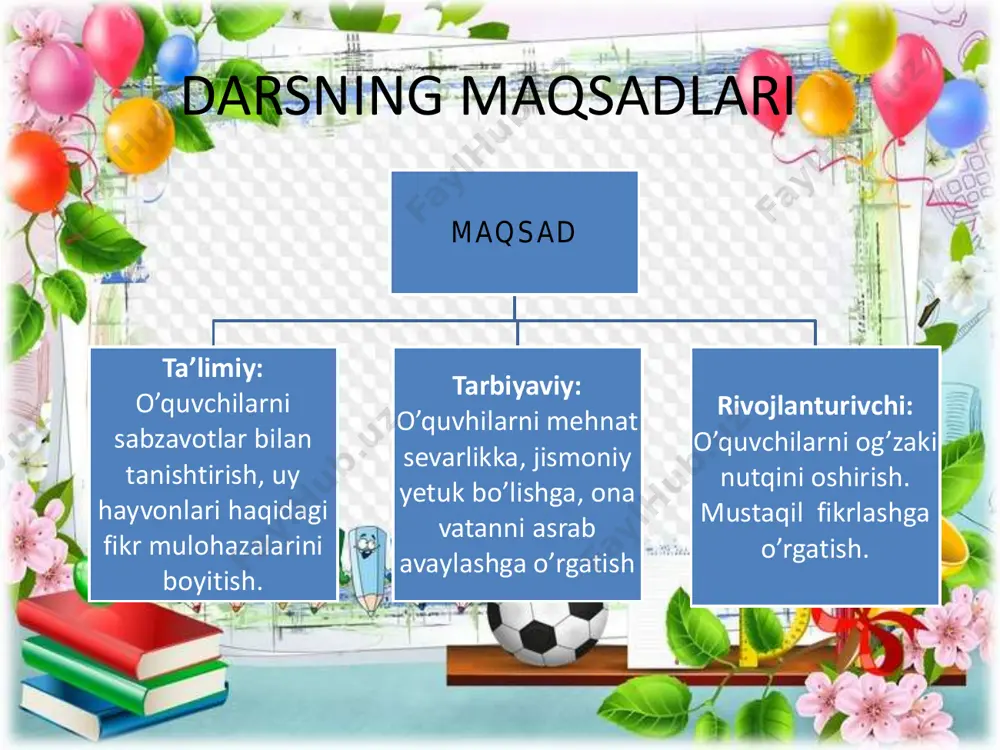 DARSNING MAQSADLARI

MAQSAD

Ta’limiy: O’quvchilarni sabzavotlar bilan tanishtirish, uy hayvonlari haqidagi fikr mulohazalarini boyitish.

Tarbiyaviy: O’quvhilarni mehnat sevarlikka, jismoniy yetuk bo’lishga, ona vatanni asrab avaylashga o’rgatish

Rivojlanturivchi: O’quvchilarni og’zaki nutqini oshirish. Mustaqil fikrlashga o’rgatish.

FaylHub.uz